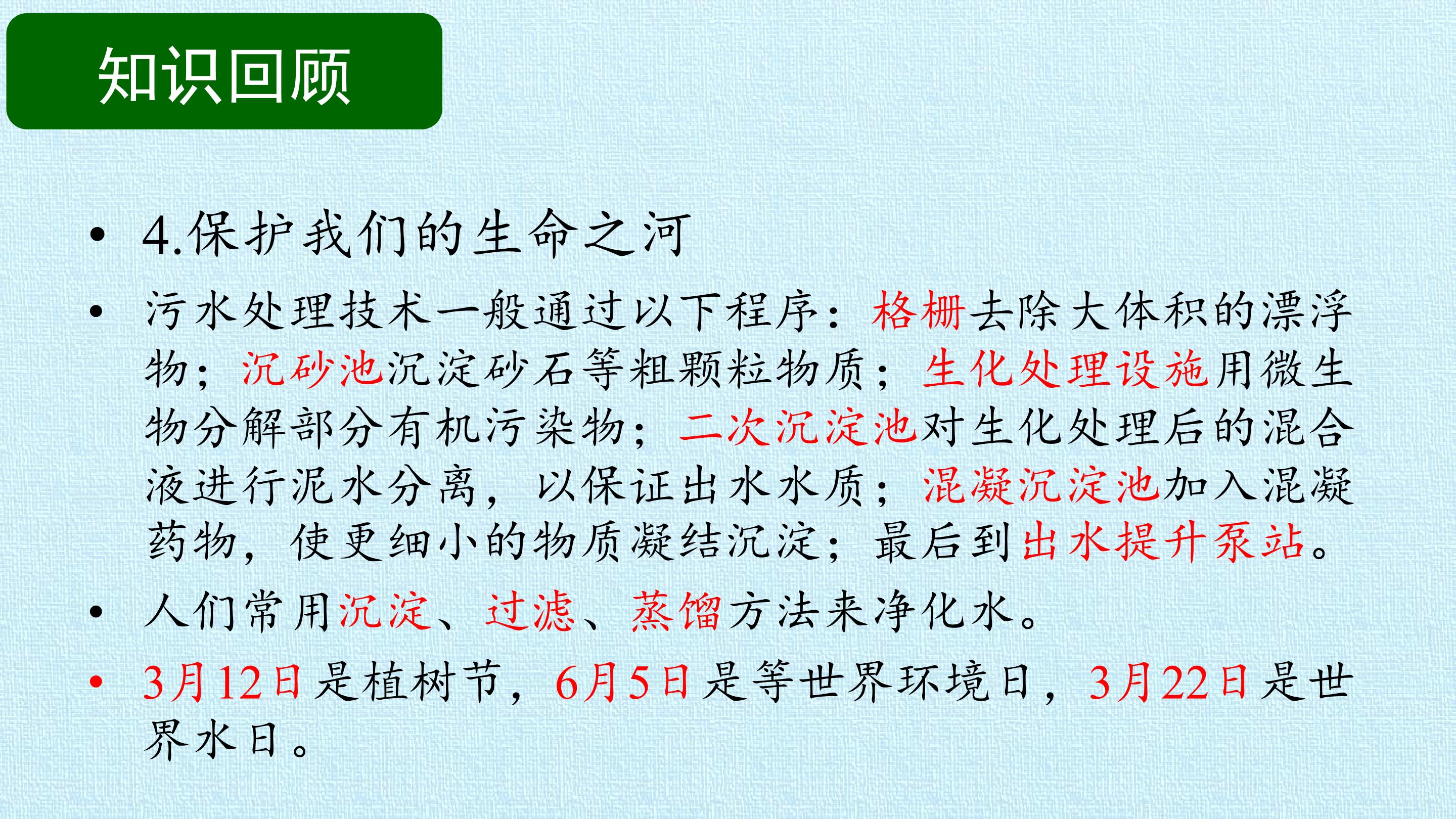 知识回顾

• 4.保护我们的生命之河

• 污水处理技术一般通过以下程序：格栅去除大体积的漂浮物；沉砂池沉淀砂石等粗颗粒物质；生化处理设施用微生物分解部分有机污染物；二次沉淀池对生化处理后的混合液进行泥水分离，以保证出水水质；混凝沉淀池加入混凝药物，使更细小的物质凝结沉淀；最后到出水提升泵站。

• 人们常用沉淀、过滤、蒸馏方法来净化水。

• 3月12日是植树节，6月5日是等世界环境日，3月22日是世界水日。